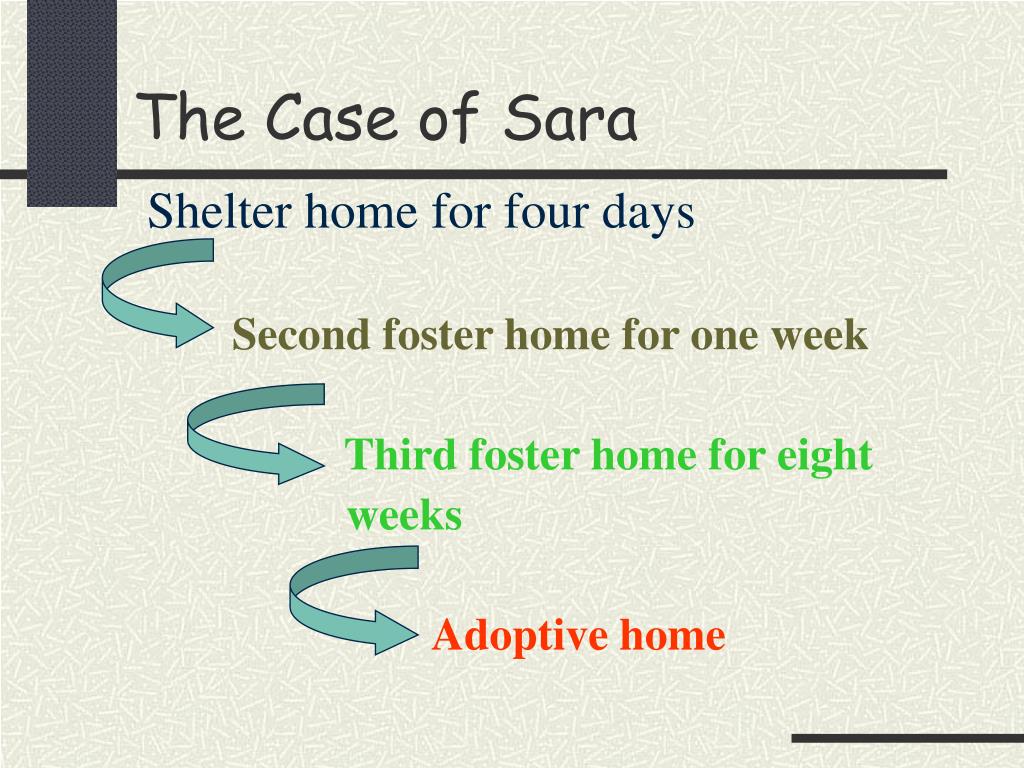 The Case of Sara

Shelter home for four days

Second foster home for one week

Third foster home for eight weeks

Adoptive home